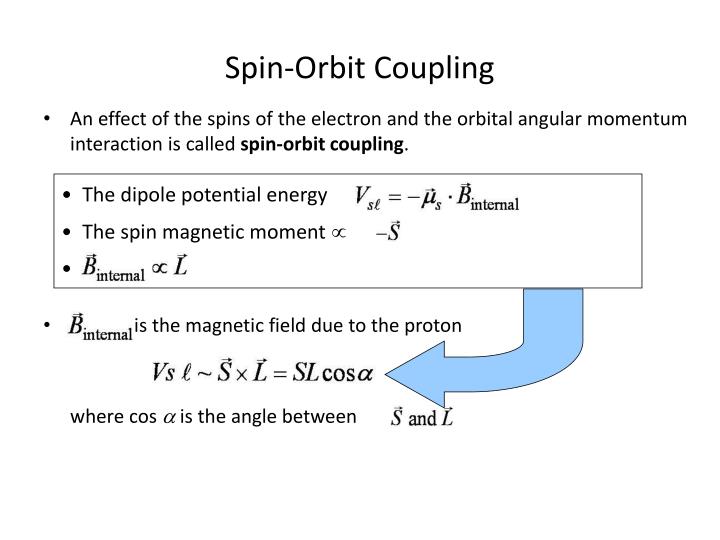 Spin-Orbit Coupling

• An effect of the spins of the electron and the orbital angular momentum interaction is called **spin-orbit coupling**.

• The dipole potential energy $V_{s\ell} = -\vec{\mu}_s \cdot \vec{B}_{\text{internal}}$

• The spin magnetic moment $\propto$ $-\vec{S}$

• $\vec{B}_{\text{internal}} \propto \vec{L}$

• $\vec{B}_{\text{internal}}$ is the magnetic field due to the proton

$Vs\ \ell \sim \vec{S} \times \vec{L} = SL\cos\alpha$

where cos $\alpha$ is the angle between $\vec{S}$ and $\vec{L}$